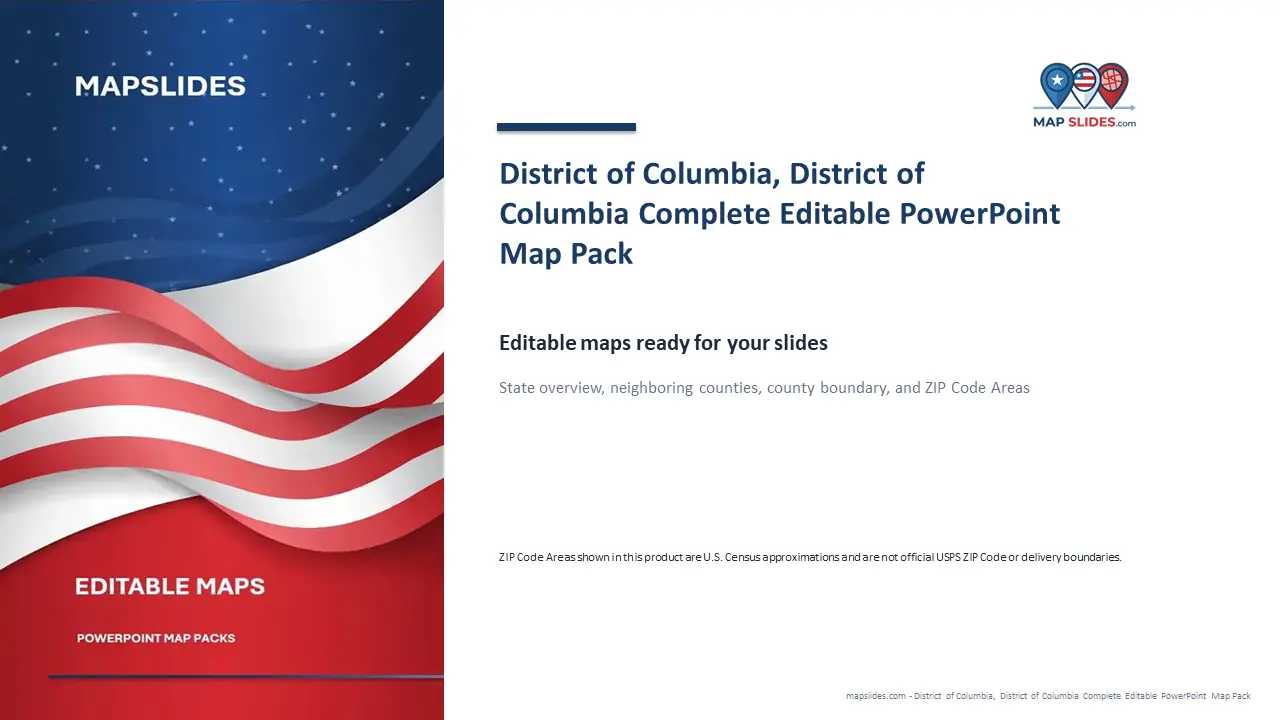 MAPSLIDES

EDITABLE MAPS

POWERPOINT MAP PACKS

MAP SLIDES.com

District of Columbia, District of Columbia Complete Editable PowerPoint Map Pack

Editable maps ready for your slides

State overview, neighboring counties, county boundary, and ZIP Code Areas

ZIP Code Areas shown in this product are U.S. Census approximations and are not official USPS ZIP Code or delivery boundaries.

mapslides.com - District of Columbia, District of Columbia Complete Editable PowerPoint Map Pack